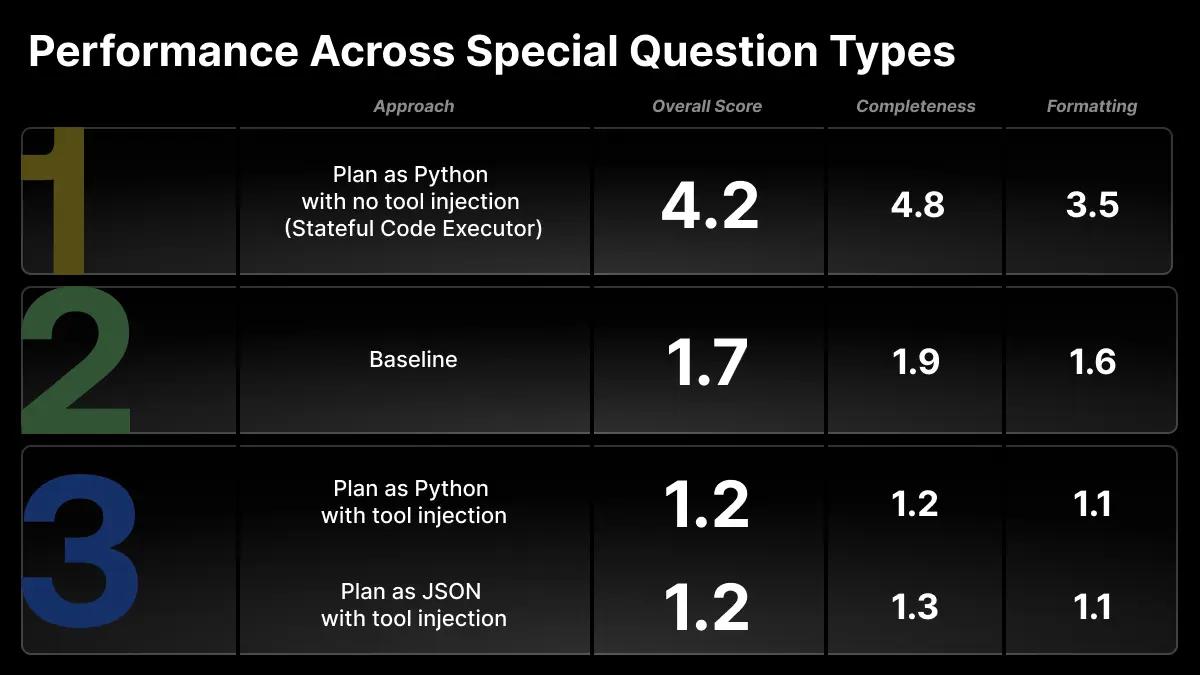 Performance Across Special Question Types

| | Approach | Overall Score | Completeness | Formatting |
|---|---|---|---|---|
| 1 | Plan as Python with no tool injection (Stateful Code Executor) | 4.2 | 4.8 | 3.5 |
| 2 | Baseline | 1.7 | 1.9 | 1.6 |
| 3 | Plan as Python with tool injection | 1.2 | 1.2 | 1.1 |
| | Plan as JSON with tool injection | 1.2 | 1.3 | 1.1 |